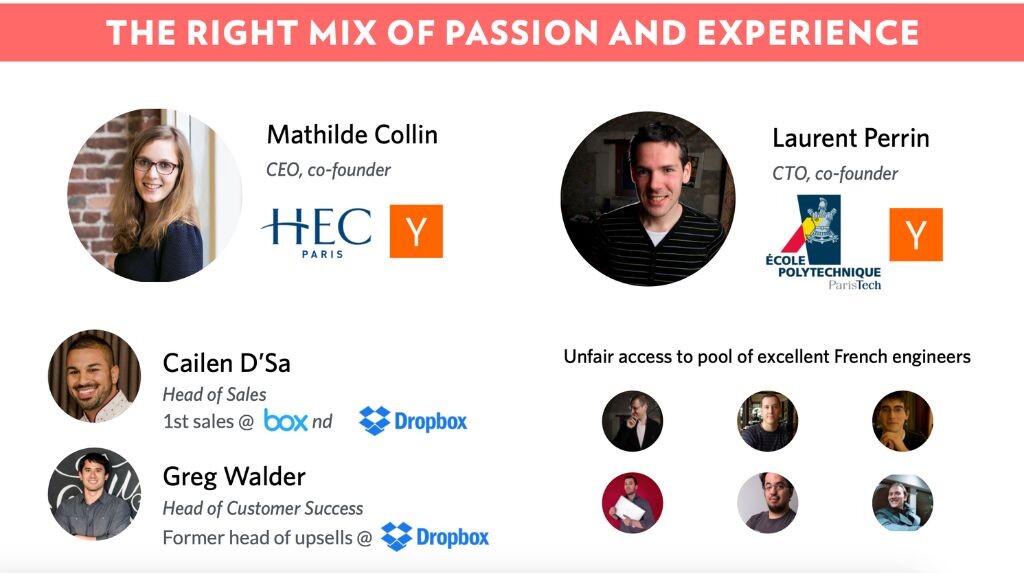 THE RIGHT MIX OF PASSION AND EXPERIENCE

Mathilde Collin
CEO, co-founder
HEC PARIS
Y

Laurent Perrin
CTO, co-founder
ÉCOLE POLYTECHNIQUE ParisTech
Y

Cailen D'Sa
Head of Sales
1st sales @ box nd Dropbox

Greg Walder
Head of Customer Success
Former head of upsells @ Dropbox

Unfair access to pool of excellent French engineers